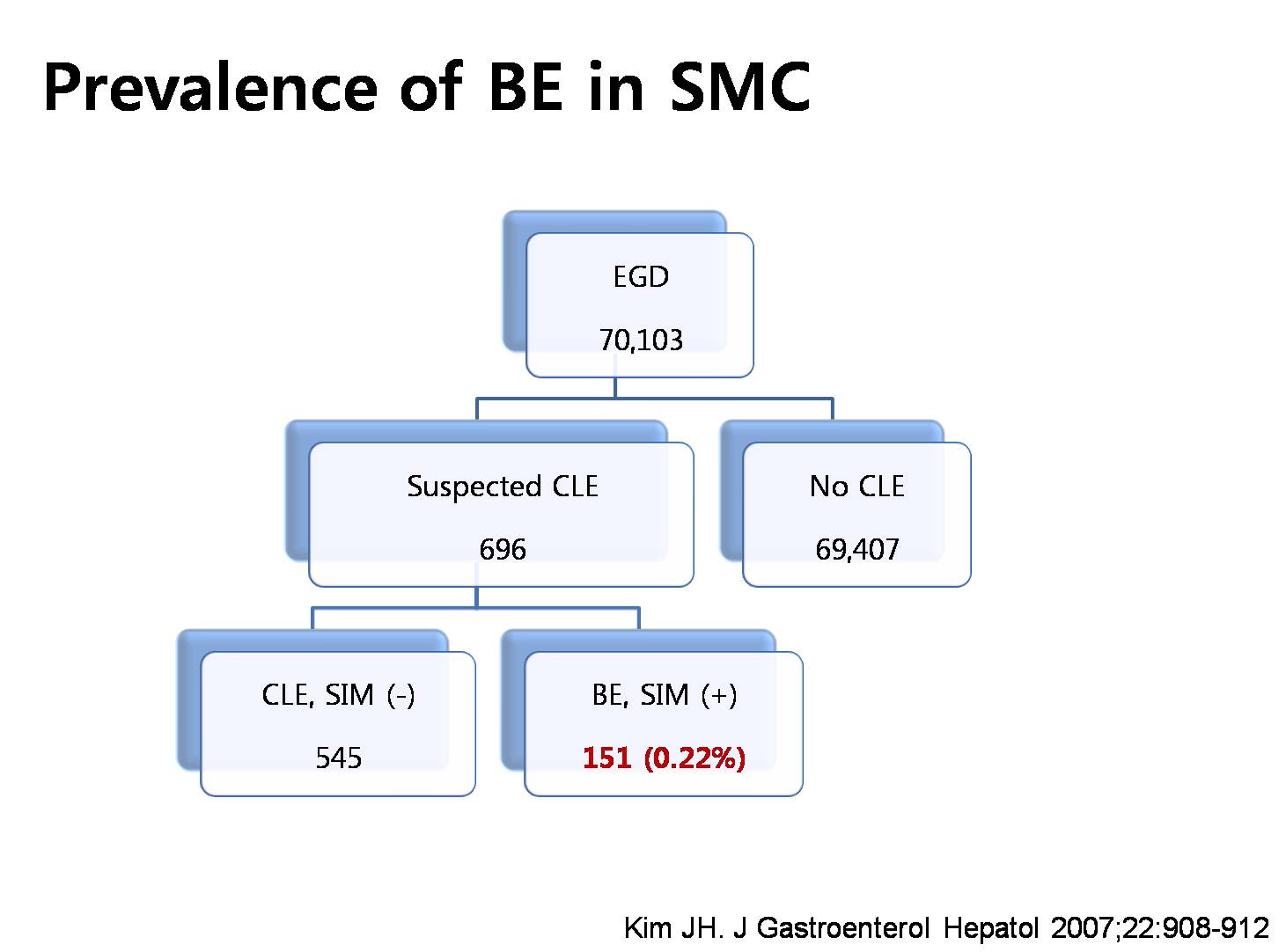 Prevalence of BE in SMC

EGD

70,103

Suspected CLE

696

No CLE

69,407

CLE, SIM (-)

545

BE, SIM (+)

151 (0.22%)

Kim JH. J Gastroenterol Hepatol 2007;22:908-912